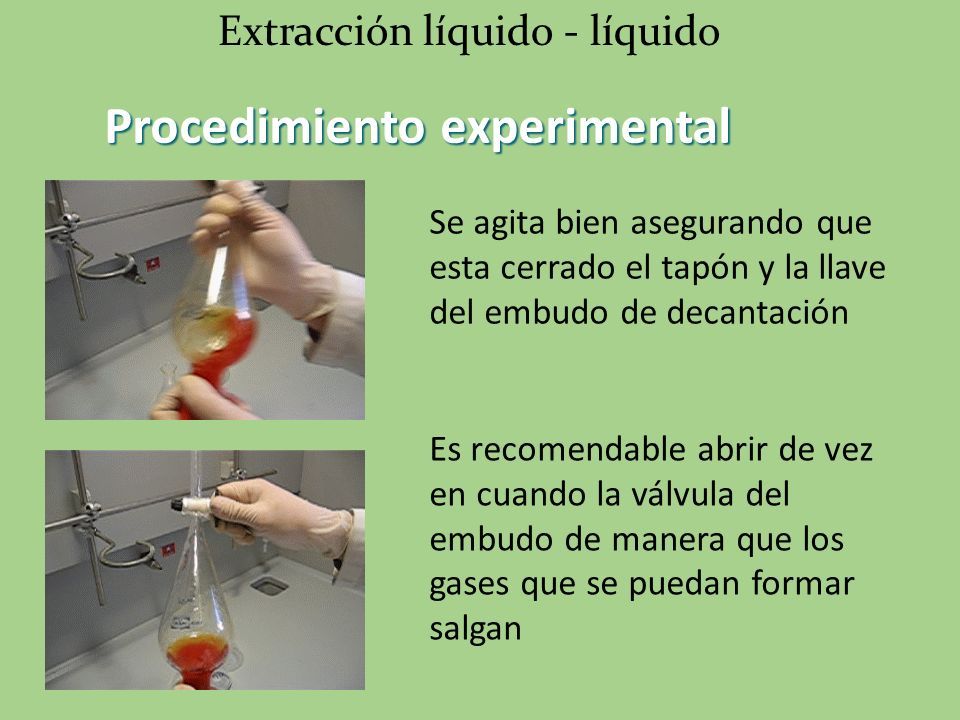 Extracción líquido - líquido

Procedimiento experimental

Se agita bien asegurando que esta cerrado el tapón y la llave del embudo de decantación

Es recomendable abrir de vez en cuando la válvula del embudo de manera que los gases que se puedan formar salgan